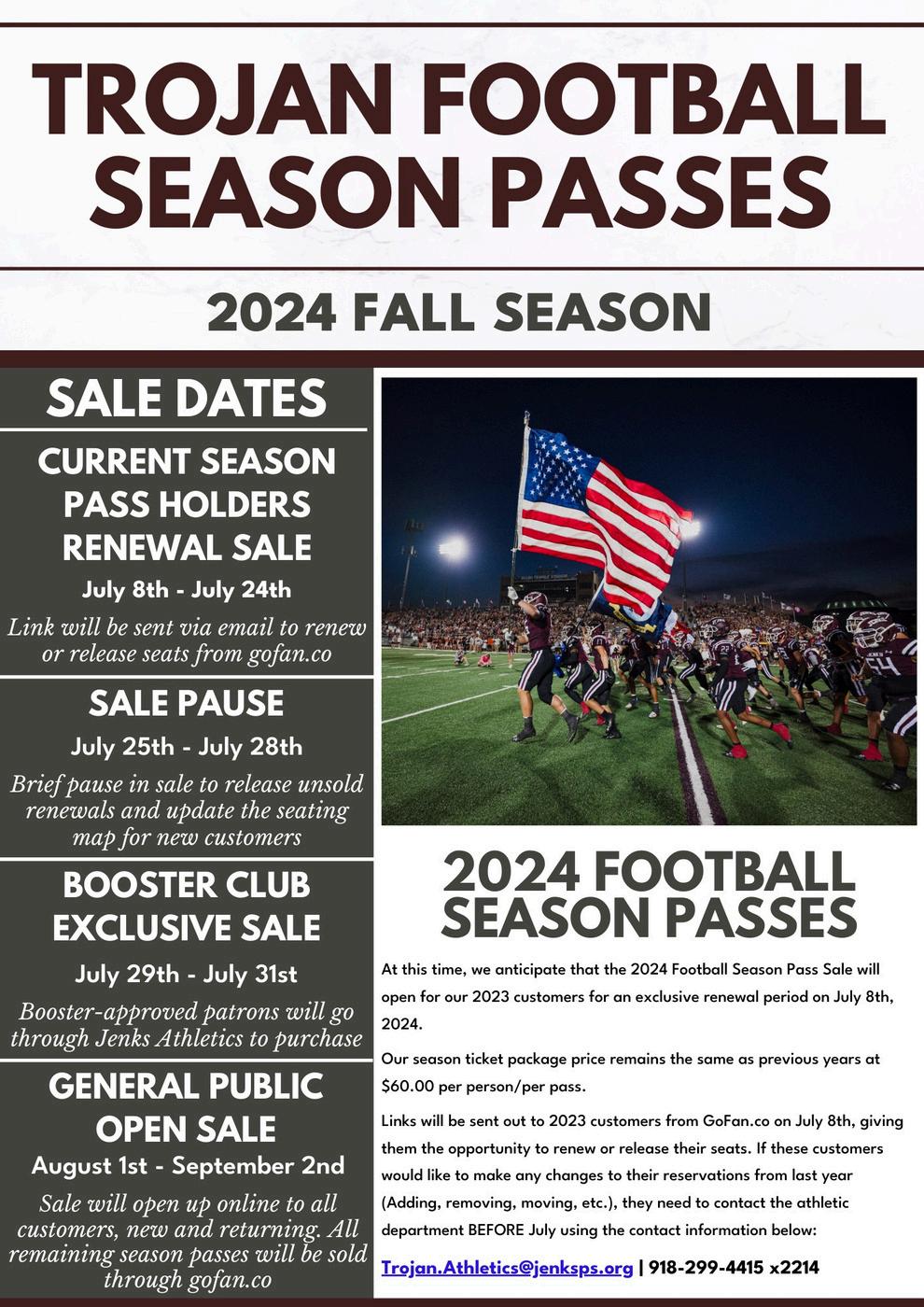 TROJAN FOOTBALL SEASON PASSES

2024 FALL SEASON

SALE DATES

CURRENT SEASON PASS HOLDERS RENEWAL SALE

July 8th - July 24th

Link will be sent via email to renew or release seats from gofan.co

SALE PAUSE

July 25th - July 28th

Brief pause in sale to release unsold renewals and update the seating map for new customers

BOOSTER CLUB EXCLUSIVE SALE

July 29th - July 31st

Booster-approved patrons will go through Jenks Athletics to purchase

GENERAL PUBLIC OPEN SALE

August 1st - September 2nd

Sale will open up online to all customers, new and returning. All remaining season passes will be sold through gofan.co

2024 FOOTBALL SEASON PASSES

At this time, we anticipate that the 2024 Football Season Pass Sale will open for our 2023 customers for an exclusive renewal period on July 8th, 2024.

Our season ticket package price remains the same as previous years at $60.00 per person/per pass.

Links will be sent out to 2023 customers from GoFan.co on July 8th, giving them the opportunity to renew or release their seats. If these customers would like to make any changes to their reservations from last year (Adding, removing, moving, etc.), they need to contact the athletic department BEFORE July using the contact information below:

Trojan.Athletics@jenksps.org | 918-299-4415 x2214